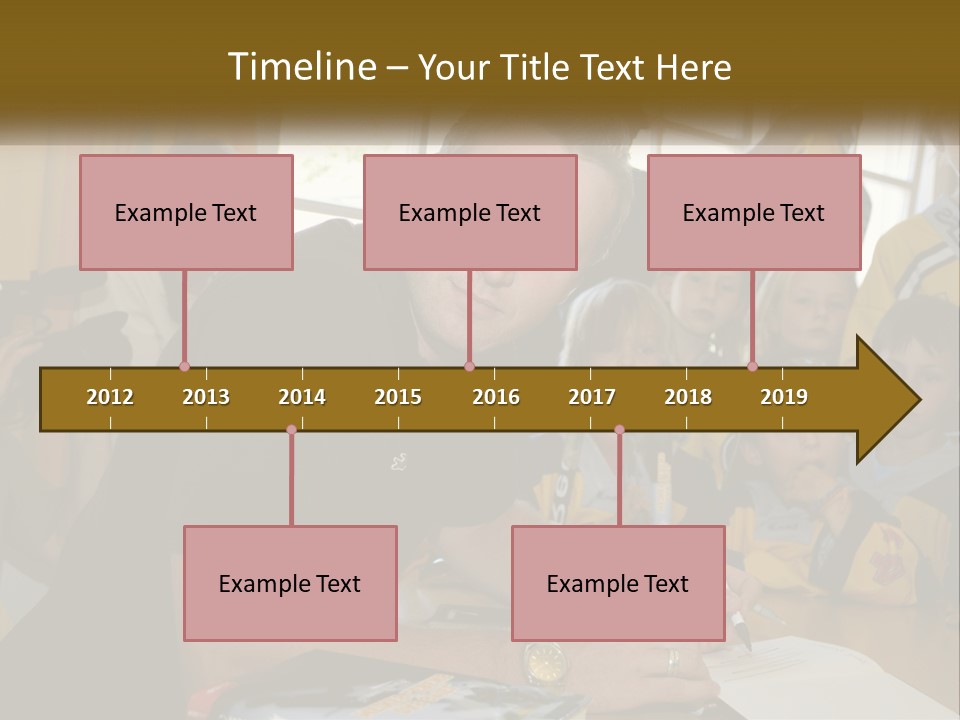 Timeline – Your Title Text Here

Example Text

Example Text

Example Text

2012 2013 2014 2015 2016 2017 2018 2019

Example Text

Example Text